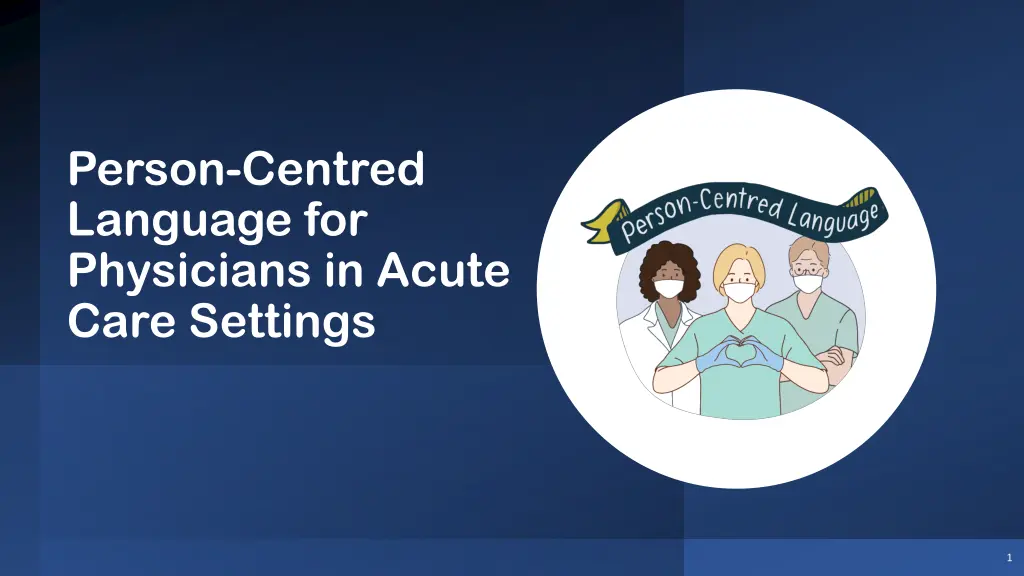 Person-Centred Language for Physicians in Acute Care Settings

Person-Centred Language

1